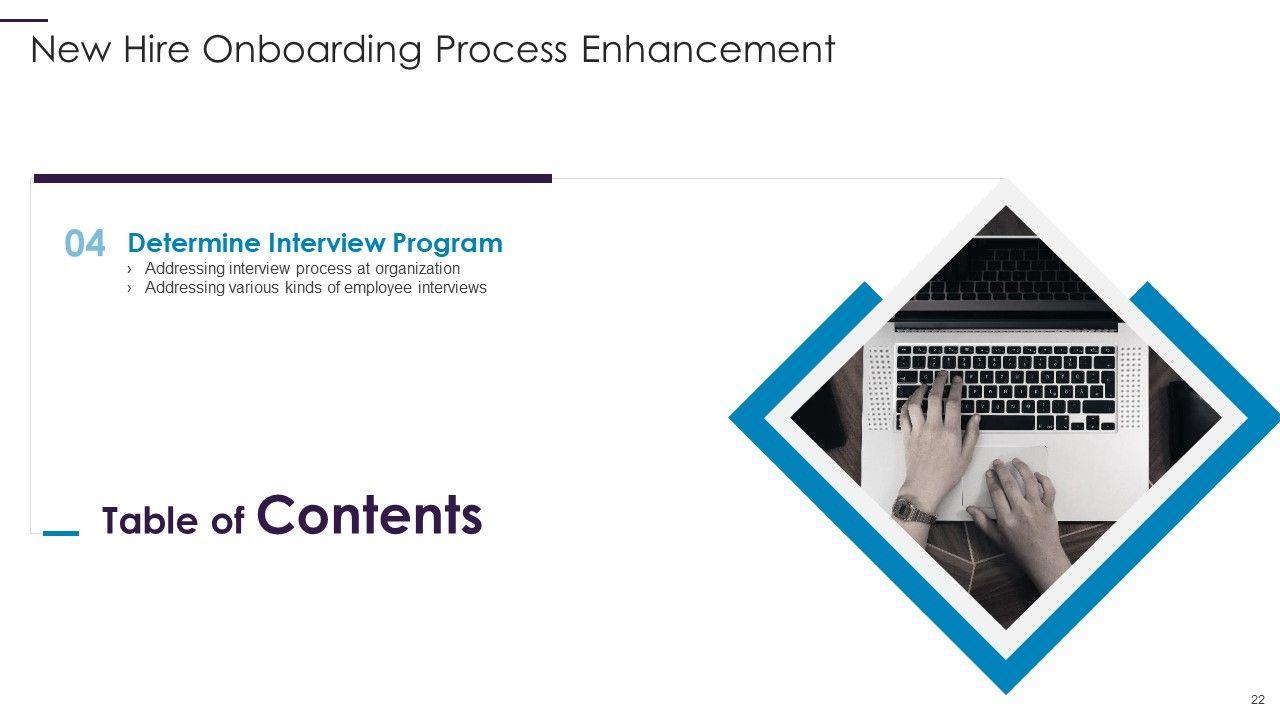 New Hire Onboarding Process Enhancement

04 Determine Interview Program
› Addressing interview process at organization
› Addressing various kinds of employee interviews

Table of Contents

22